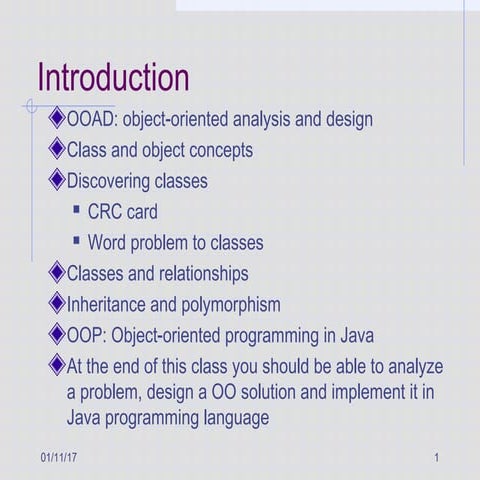 Introduction

OOAD: object-oriented analysis and design

Class and object concepts

Discovering classes

CRC card

Word problem to classes

Classes and relationships

Inheritance and polymorphism

OOP: Object-oriented programming in Java

At the end of this class you should be able to analyze a problem, design a OO solution and implement it in Java programming language

01/11/17

1